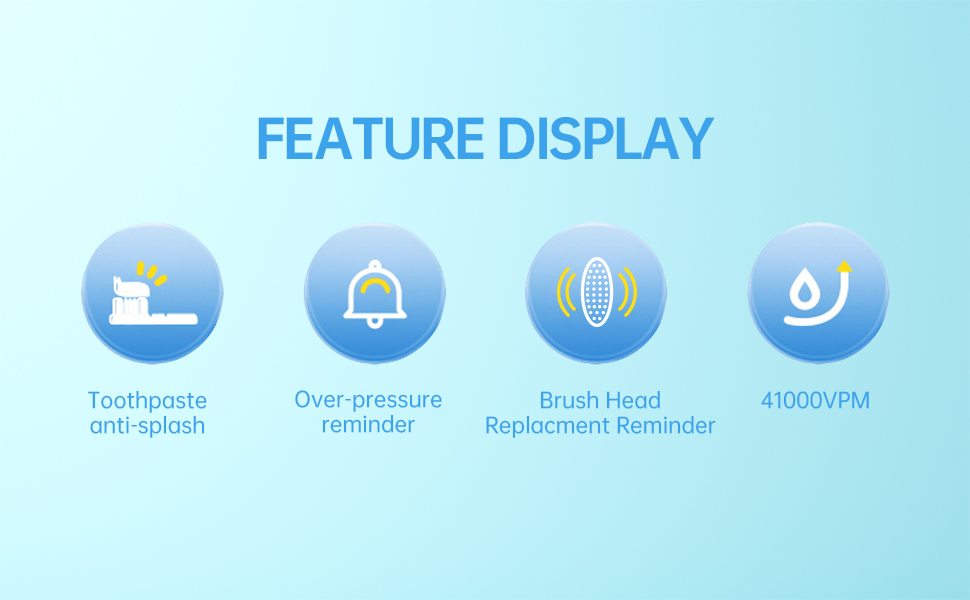 FEATURE DISPLAY

Toothpaste anti-splash

Over-pressure reminder

Brush Head Replacment Reminder

41000VPM